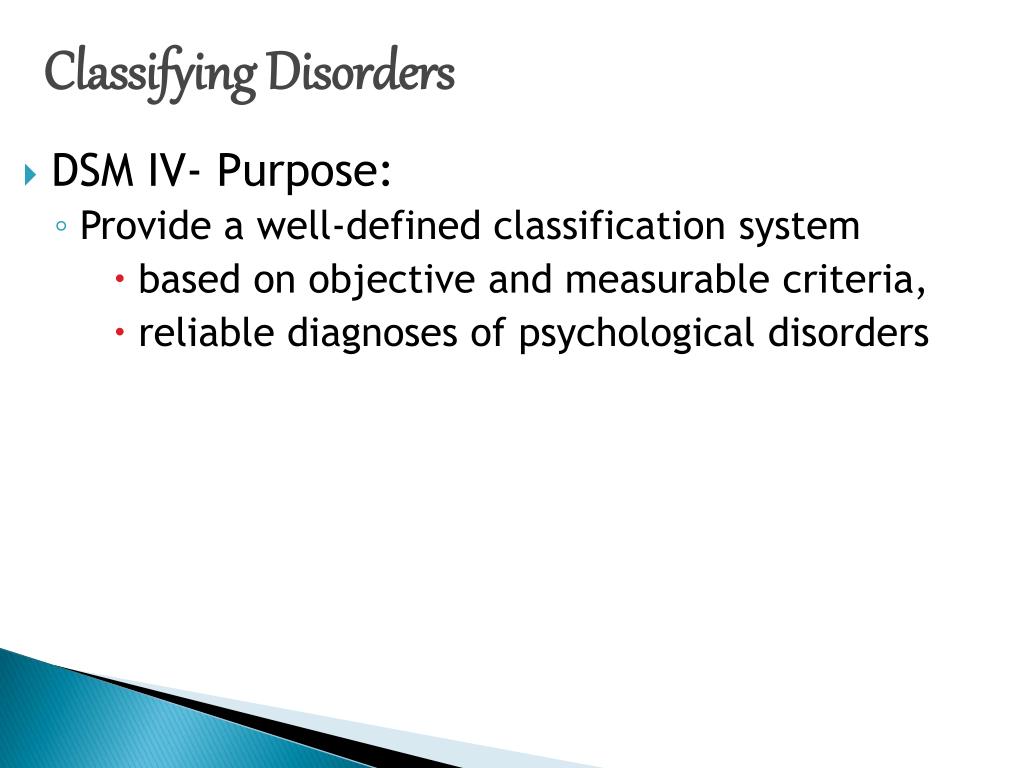 Classifying Disorders

DSM IV- Purpose:

Provide a well-defined classification system

based on objective and measurable criteria,

reliable diagnoses of psychological disorders